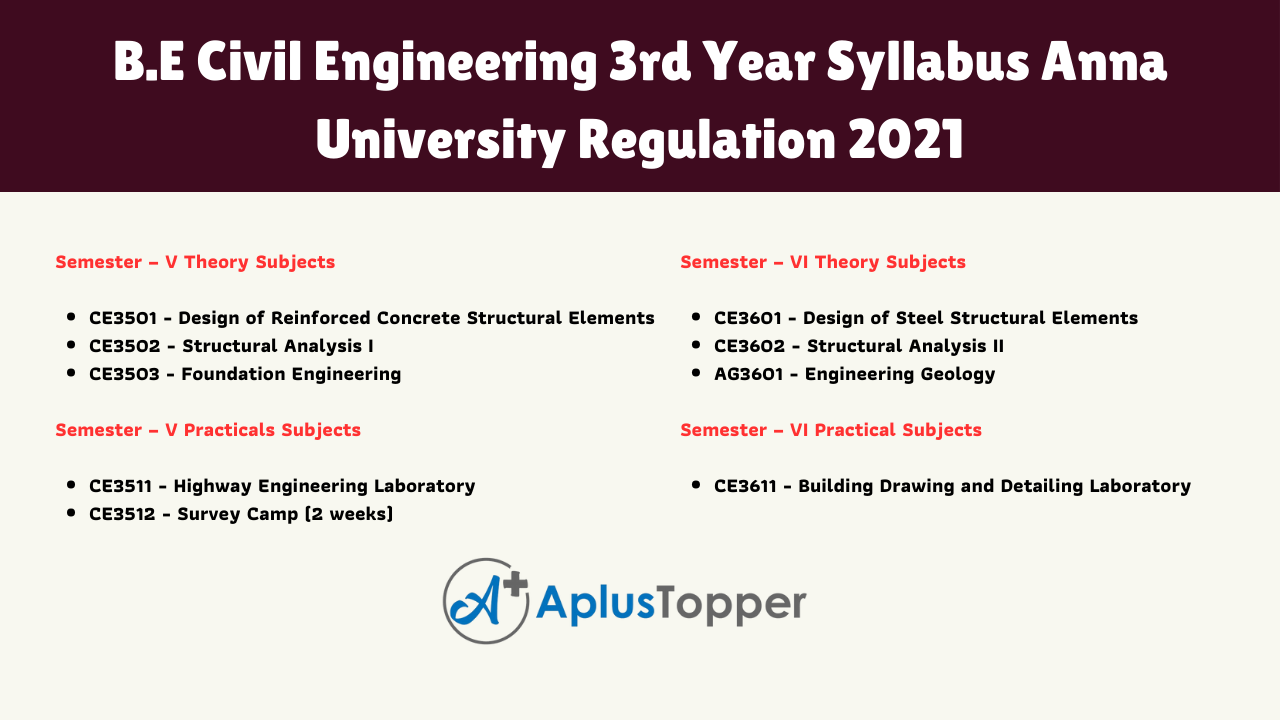 B.E Civil Engineering 3rd Year Syllabus Anna University Regulation 2021

Semester – V Theory Subjects

- CE3501 - Design of Reinforced Concrete Structural Elements
- CE3502 - Structural Analysis I
- CE3503 - Foundation Engineering

Semester – V Practicals Subjects

- CE3511 - Highway Engineering Laboratory
- CE3512 - Survey Camp (2 weeks)

Semester – VI Theory Subjects

- CE3601 - Design of Steel Structural Elements
- CE3602 - Structural Analysis II
- AG3601 - Engineering Geology

Semester – VI Practical Subjects

- CE3611 - Building Drawing and Detailing Laboratory

A+ AplusTopper